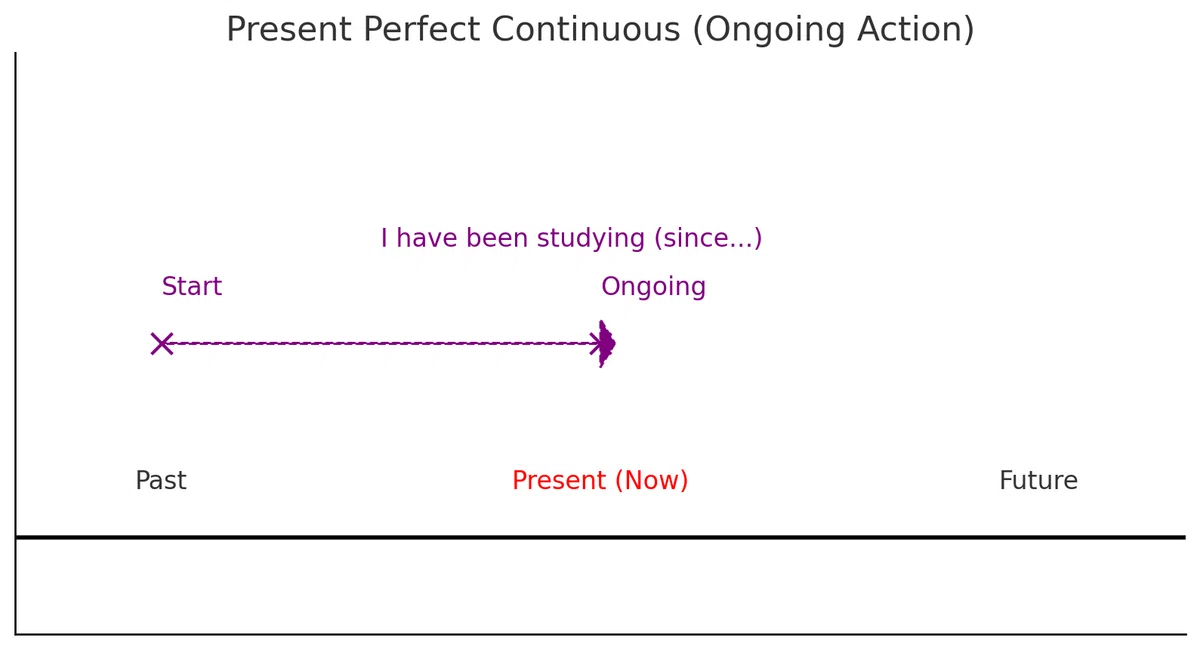 Present Perfect Continuous (Ongoing Action)

I have been studying (since...)

Start

Ongoing

Past

Present (Now)

Future